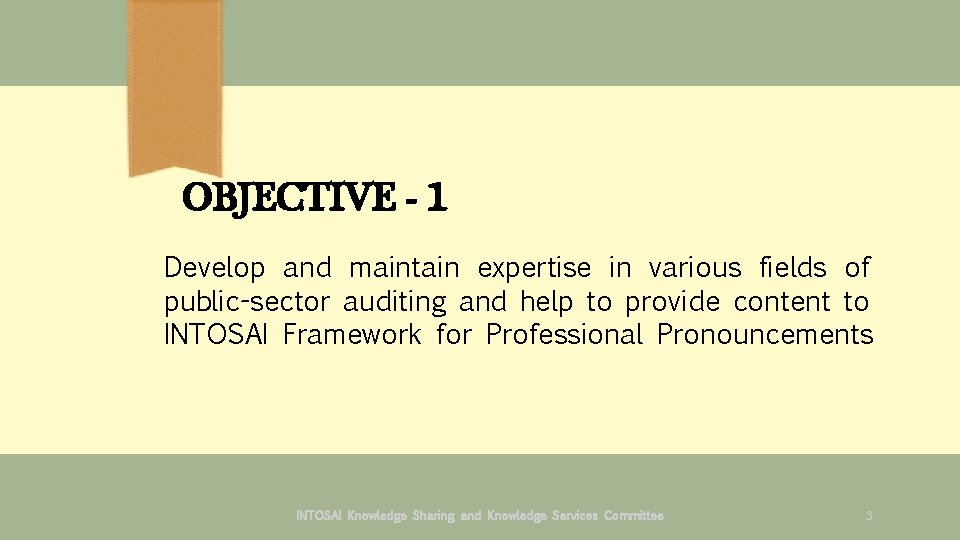 OBJECTIVE - 1

Develop and maintain expertise in various fields of public-sector auditing and help to provide content to INTOSAI Framework for Professional Pronouncements

INTOSAI Knowledge Sharing and Knowledge Services Committee

3